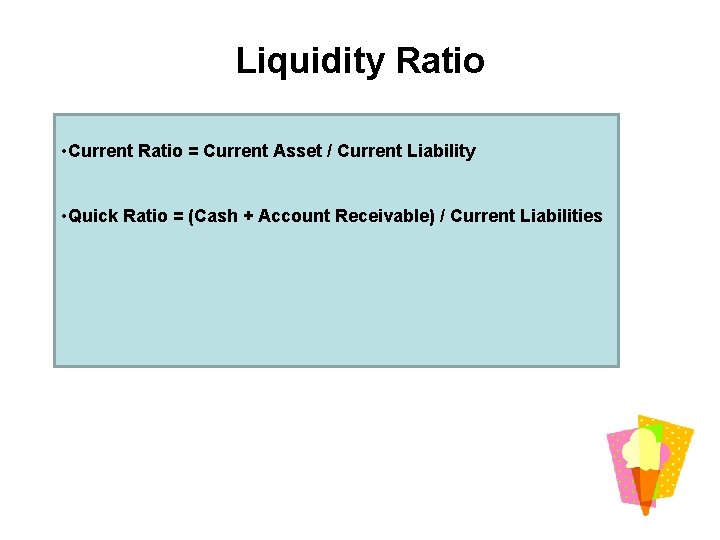 Liquidity Ratio

•Current Ratio = Current Asset / Current Liability

•Quick Ratio = (Cash + Account Receivable) / Current Liabilities